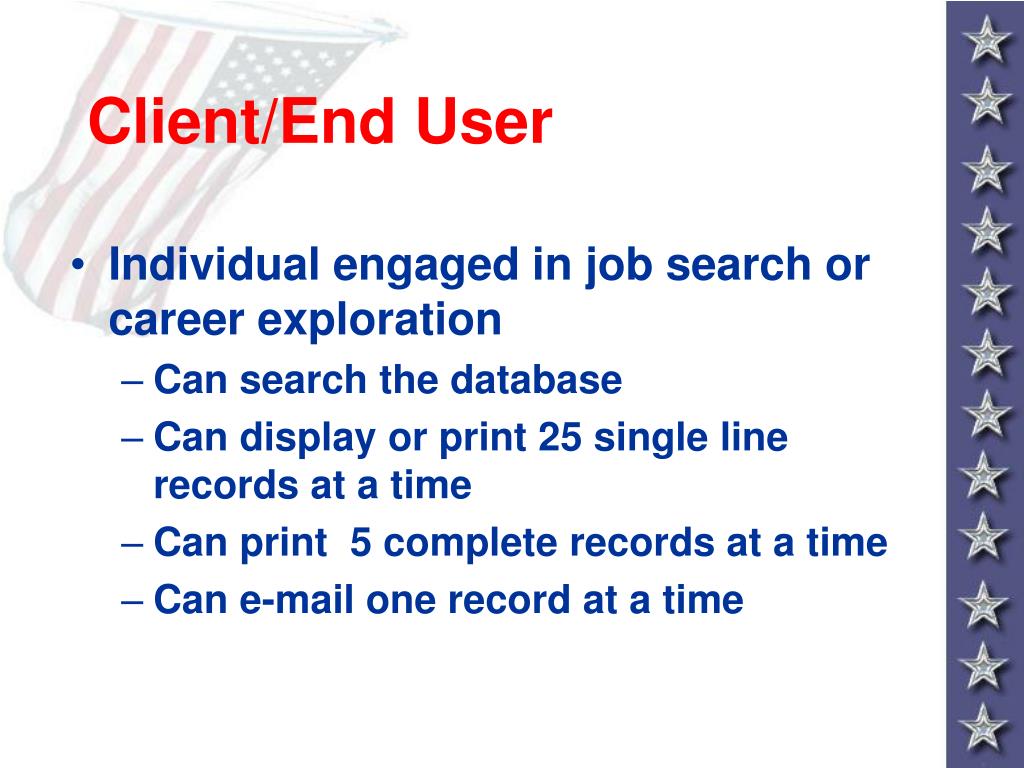 Client/End User

• Individual engaged in job search or career exploration
– Can search the database
– Can display or print 25 single line records at a time
– Can print 5 complete records at a time
– Can e-mail one record at a time